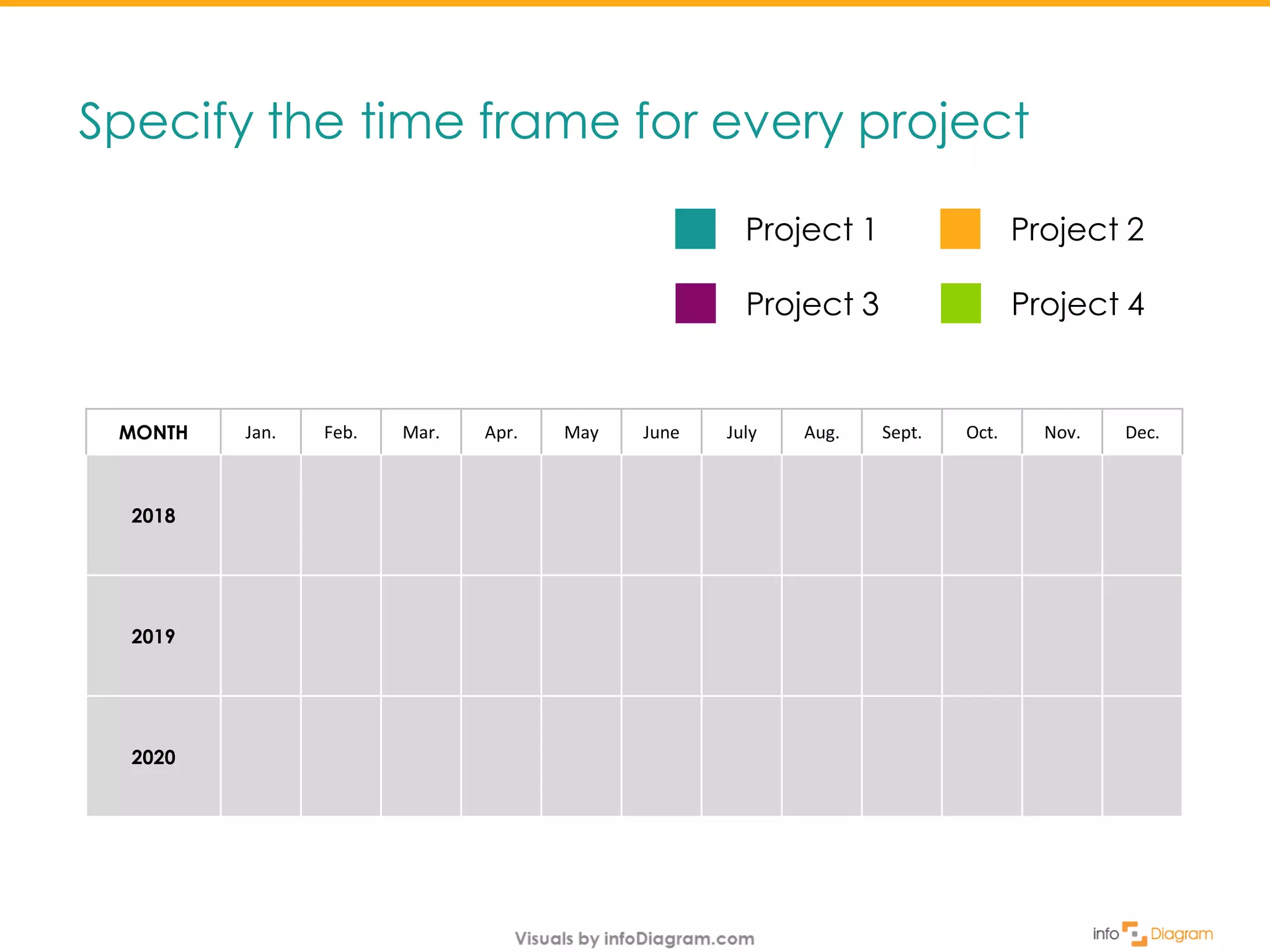 Specify the time frame for every project

Project 1
Project 2
Project 3
Project 4

| MONTH | Jan. | Feb. | Mar. | Apr. | May | June | July | Aug. | Sept. | Oct. | Nov. | Dec. |
|---|---|---|---|---|---|---|---|---|---|---|---|---|
| 2018 | | | | | | | | | | | | |
| 2019 | | | | | | | | | | | | |
| 2020 | | | | | | | | | | | | |

Visuals by infoDiagram.com

info Diagram